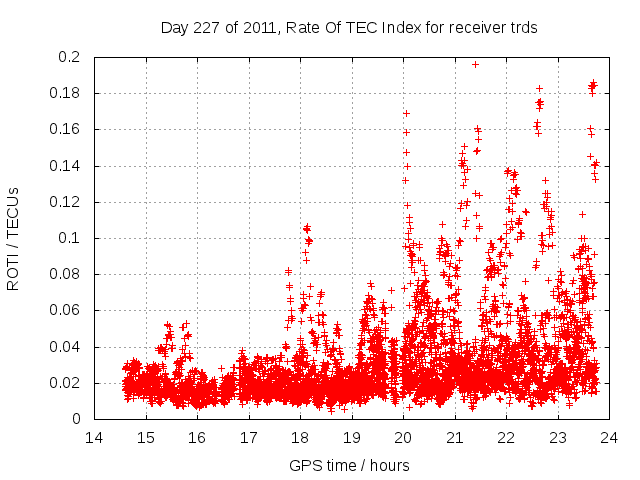 Day 227 of 2011, Rate Of TEC Index for receiver trds

ROTI / TECUs

0.2
0.18
0.16
0.14
0.12
0.1
0.08
0.06
0.04
0.02
0

14 15 16 17 18 19 20 21 22 23 24

GPS time / hours